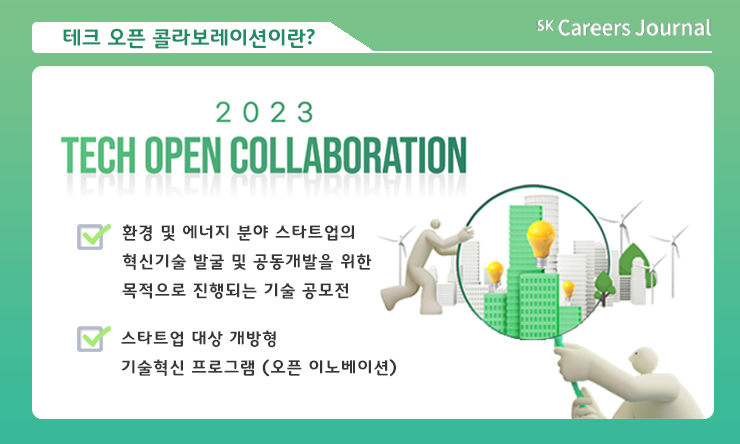 테크 오픈 콜라보레이션이란?

SK Careers Journal

2023

TECH OPEN COLLABORATION

환경 및 에너지 분야 스타트업의 혁신기술 발굴 및 공동개발을 위한 목적으로 진행되는 기술 공모전

스타트업 대상 개방형 기술혁신 프로그램 (오픈 이노베이션)